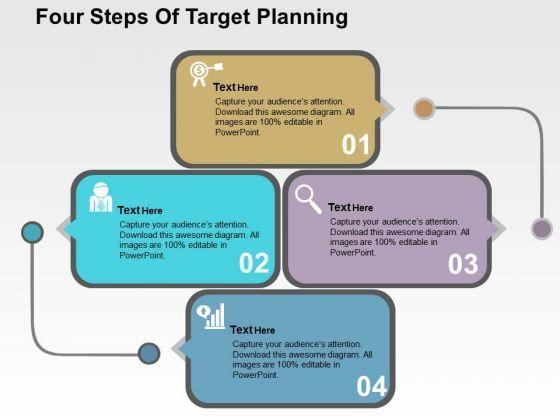 Four Steps Of Target Planning

Text Here
Capture your audience's attention. Download this awesome diagram. All images are 100% editable in PowerPoint.
01

Text Here
Capture your audience's attention. Download this awesome diagram. All images are 100% editable in PowerPoint.
02

Text Here
Capture your audience's attention. Download this awesome diagram. All images are 100% editable in PowerPoint.
03

Text Here
Capture your audience's attention. Download this awesome diagram. All images are 100% editable in PowerPoint.
04